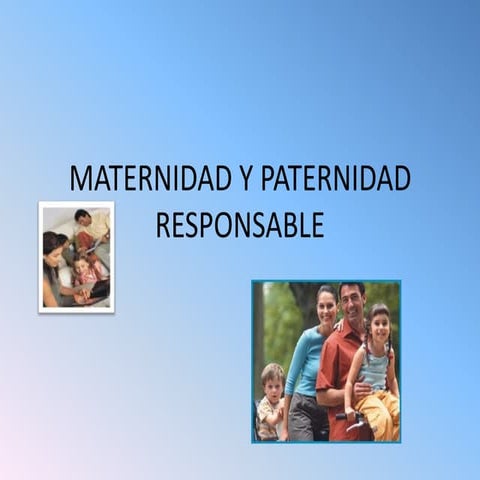 MATERNIDAD Y PATERNIDAD RESPONSABLE